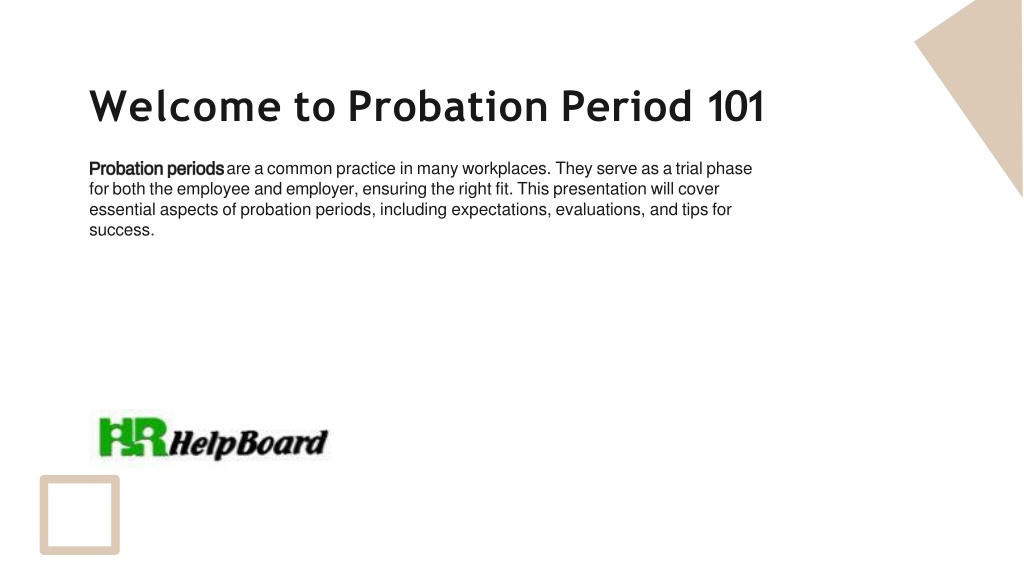 Welcome to Probation Period 101

Probation periods are a common practice in many workplaces. They serve as a trial phase for both the employee and employer, ensuring the right fit. This presentation will cover essential aspects of probation periods, including expectations, evaluations, and tips for success.

HR HelpBoard